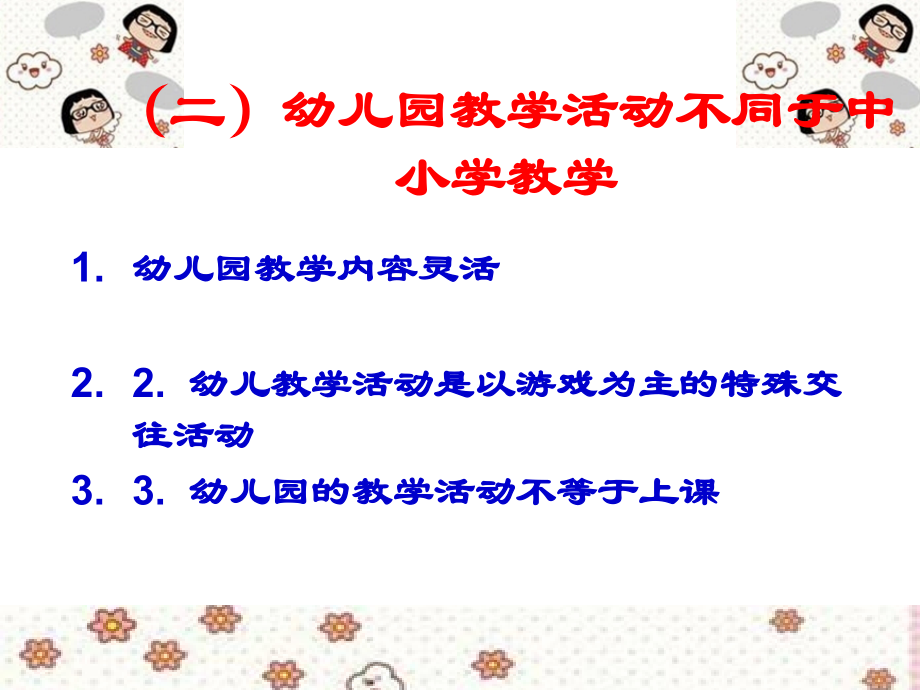 （二）幼儿园教学活动不同于中小学教学

1. 幼儿园教学内容灵活

2. 2. 幼儿教学活动是以游戏为主的特殊交往活动

3. 3. 幼儿园的教学活动不等于上课